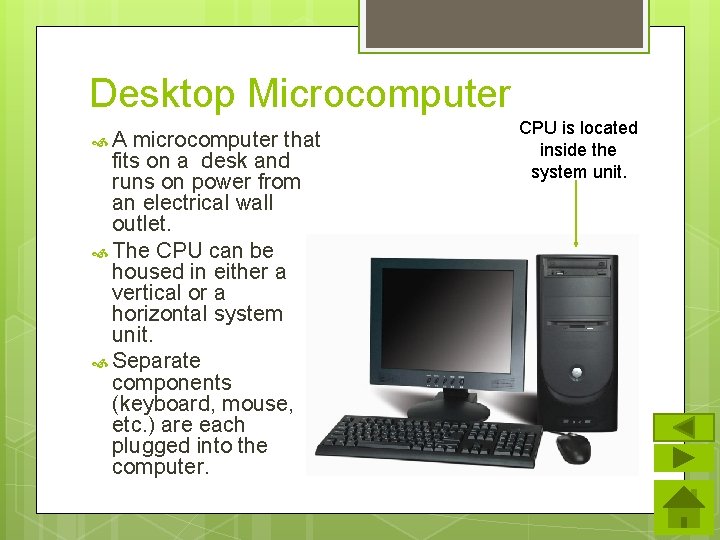 Desktop Microcomputer

A microcomputer that fits on a desk and runs on power from an electrical wall outlet.

The CPU can be housed in either a vertical or a horizontal system unit.

Separate components (keyboard, mouse, etc.) are each plugged into the computer.

CPU is located inside the system unit.